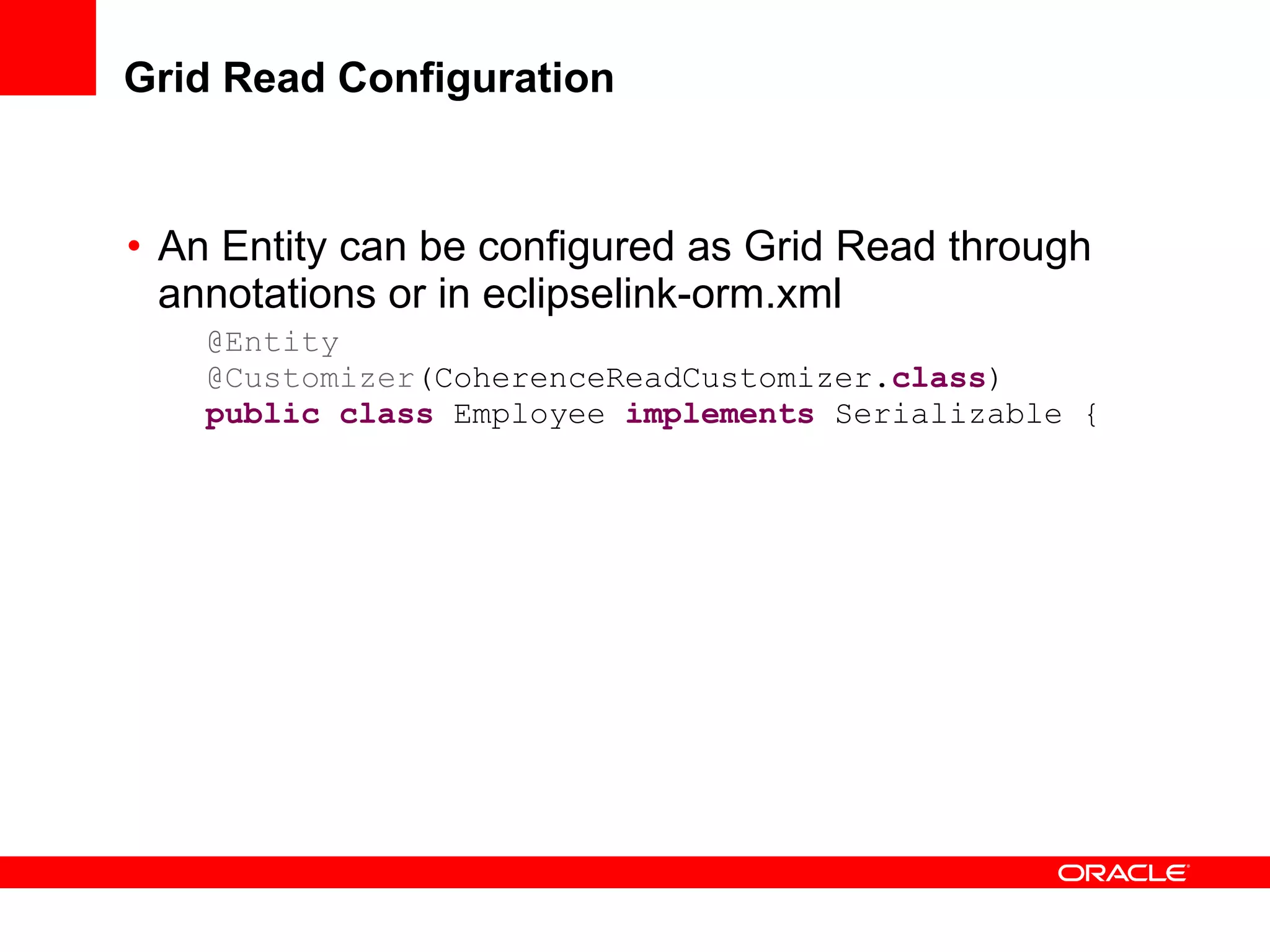 Grid Read Configuration

• An Entity can be configured as Grid Read through annotations or in eclipselink-orm.xml

@Entity
@Customizer(CoherenceReadCustomizer.class)
public class Employee implements Serializable {

ORACLE